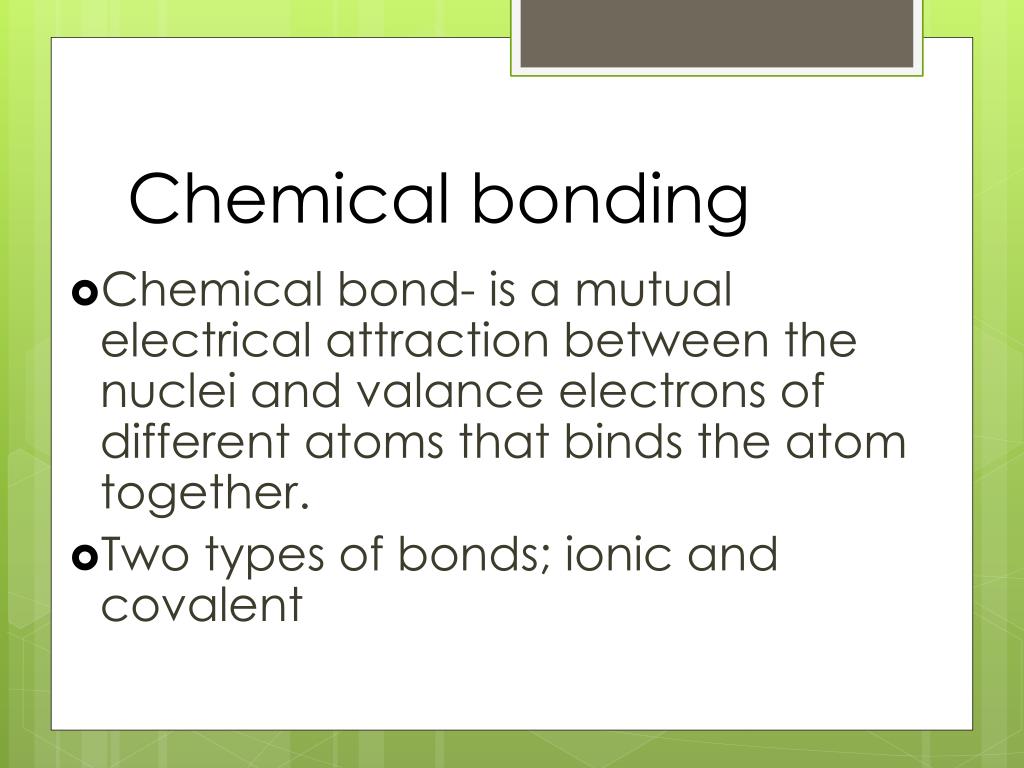 Chemical bonding

Chemical bond- is a mutual electrical attraction between the nuclei and valance electrons of different atoms that binds the atom together.

Two types of bonds; ionic and covalent